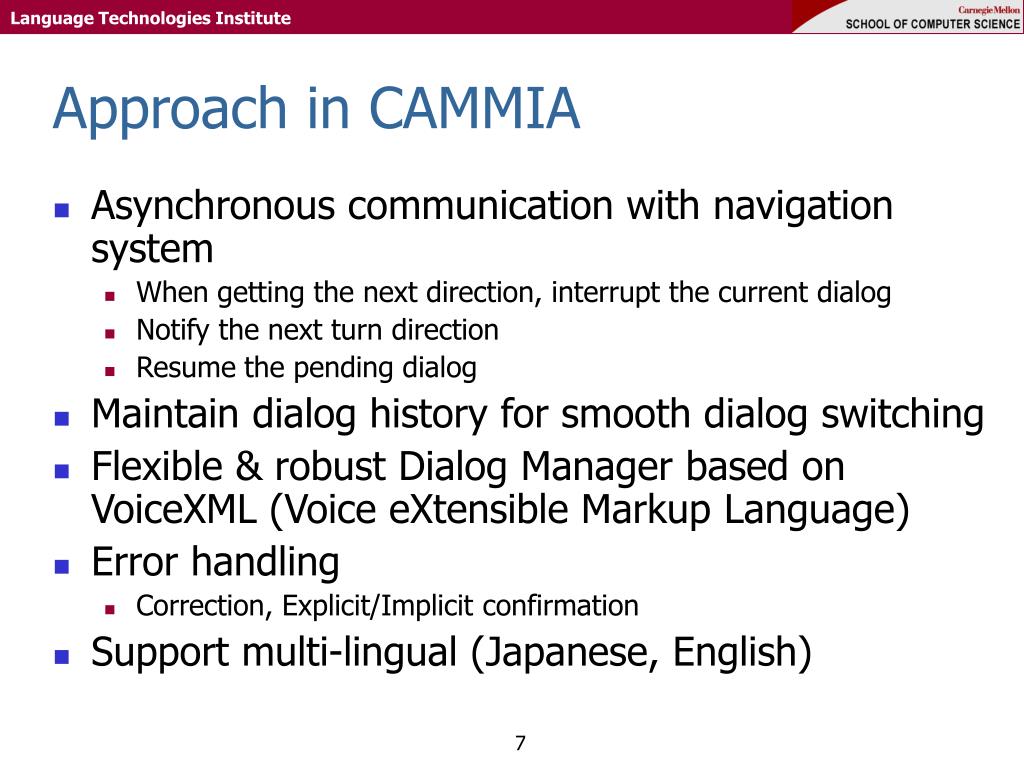 Language Technologies Institute

Carnegie Mellon
SCHOOL OF COMPUTER SCIENCE

Approach in CAMMIA

- Asynchronous communication with navigation system
  - When getting the next direction, interrupt the current dialog
  - Notify the next turn direction
  - Resume the pending dialog
- Maintain dialog history for smooth dialog switching
- Flexible & robust Dialog Manager based on VoiceXML (Voice eXtensible Markup Language)
- Error handling
  - Correction, Explicit/Implicit confirmation
- Support multi-lingual (Japanese, English)

7